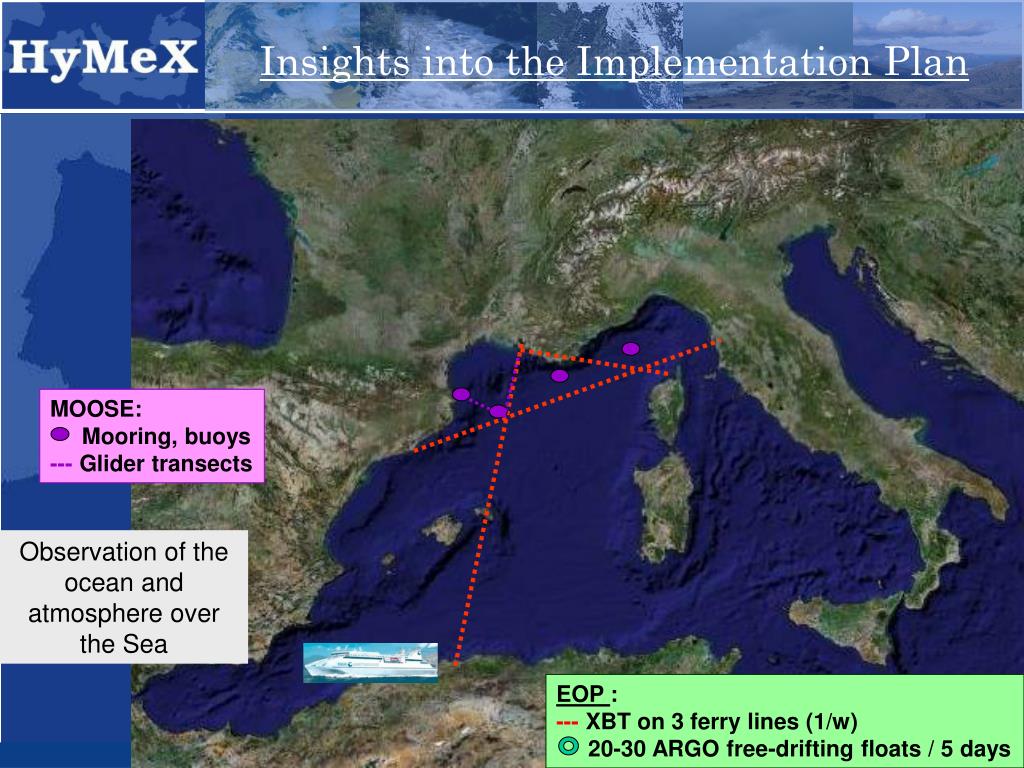 HyMeX

Insights into the Implementation Plan

MOOSE:
Mooring, buoys
--- Glider transects

Observation of the ocean and atmosphere over the Sea

EOP :
--- XBT on 3 ferry lines (1/w)
20-30 ARGO free-drifting floats / 5 days